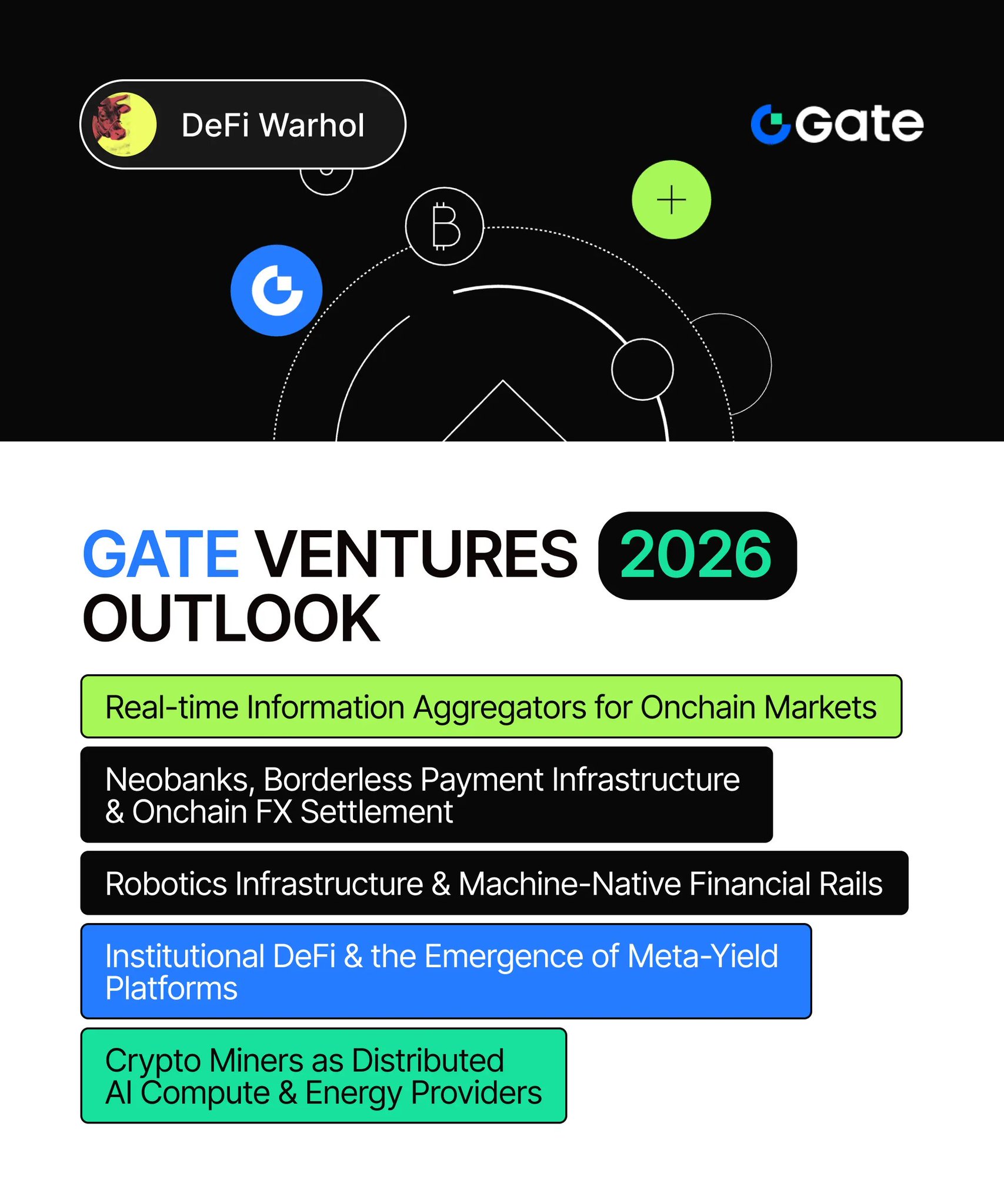 DeFi Warhol

Gate

GATE VENTURES 2026 OUTLOOK

Real-time Information Aggregators for Onchain Markets

Neobanks, Borderless Payment Infrastructure & Onchain FX Settlement

Robotics Infrastructure & Machine-Native Financial Rails

Institutional DeFi & the Emergence of Meta-Yield Platforms

Crypto Miners as Distributed AI Compute & Energy Providers